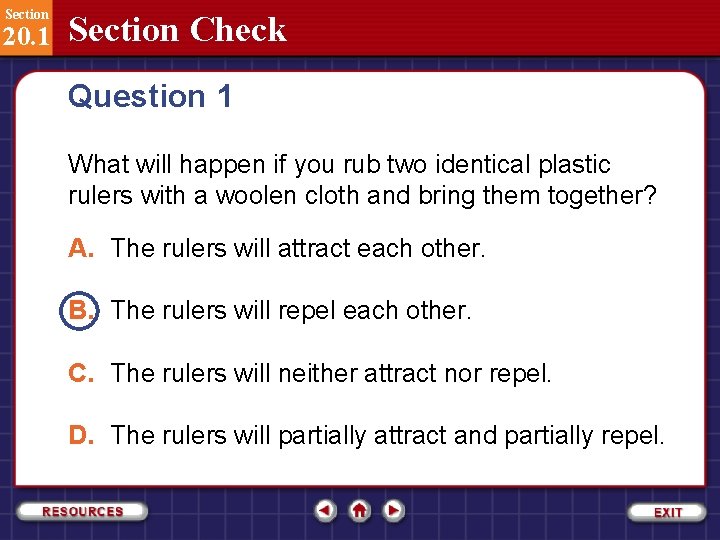 Section
20.1 Section Check

Question 1

What will happen if you rub two identical plastic rulers with a woolen cloth and bring them together?

A. The rulers will attract each other.

B. The rulers will repel each other.

C. The rulers will neither attract nor repel.

D. The rulers will partially attract and partially repel.

RESOURCES

EXIT